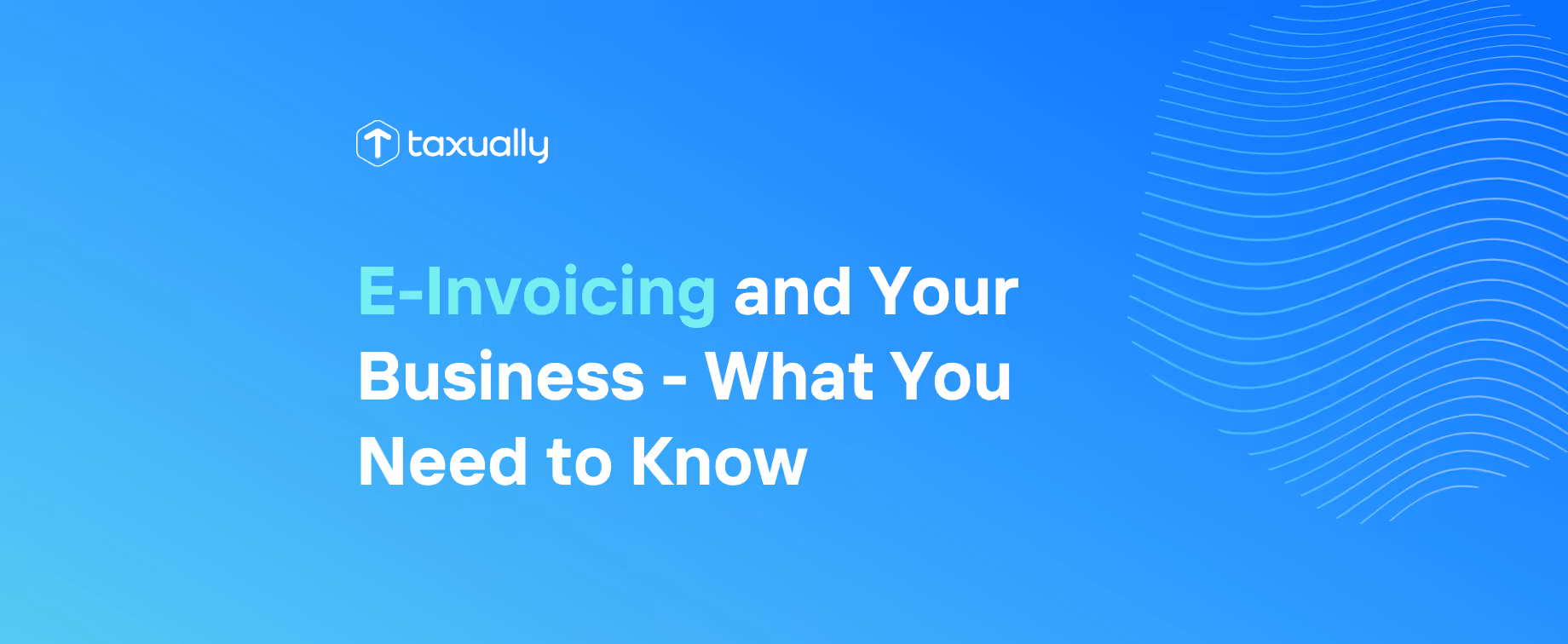 taxually

E-Invoicing and Your Business - What You Need to Know